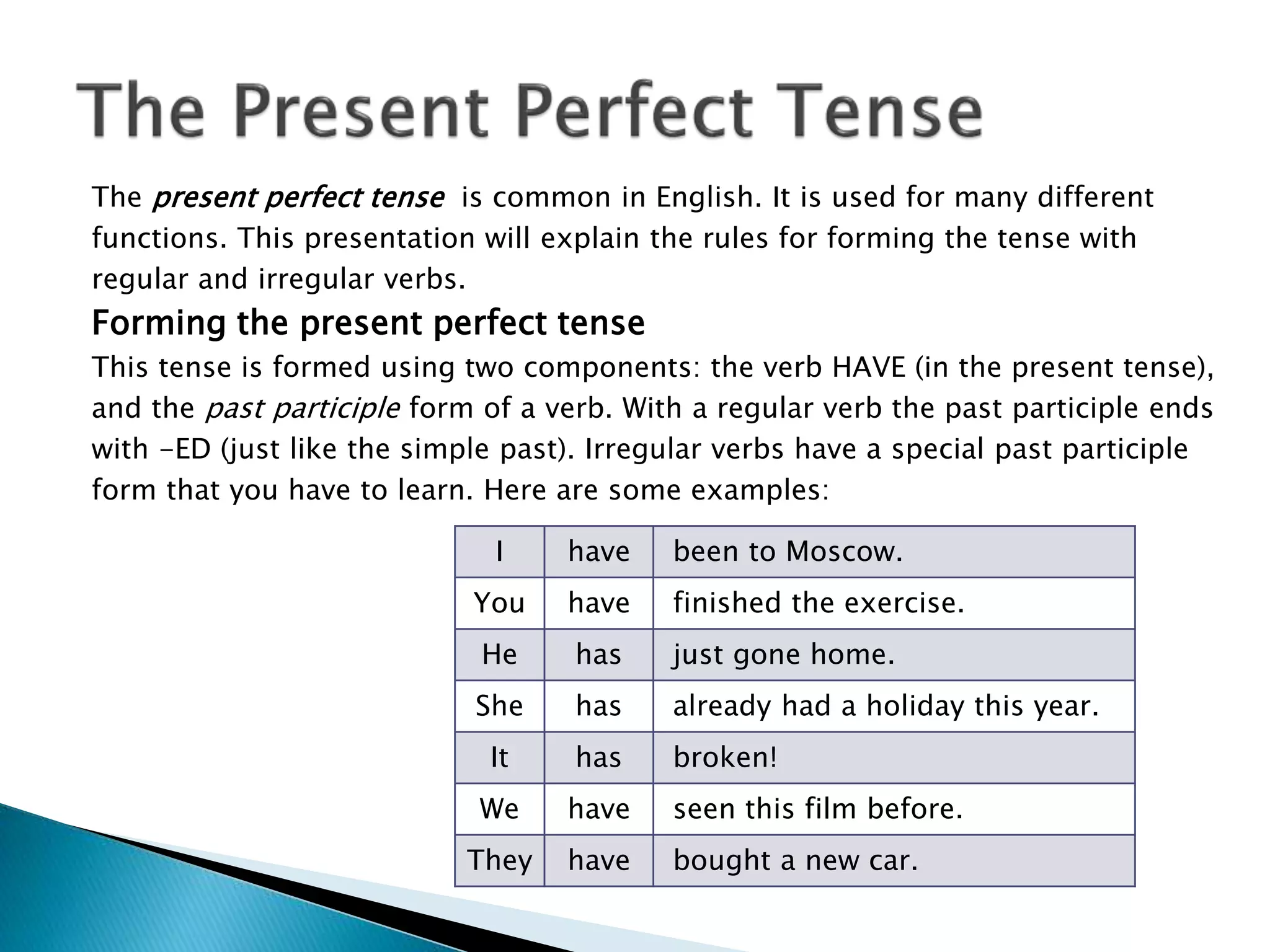 The Present Perfect Tense

The present perfect tense is common in English. It is used for many different functions. This presentation will explain the rules for forming the tense with regular and irregular verbs.

Forming the present perfect tense

This tense is formed using two components: the verb HAVE (in the present tense), and the past participle form of a verb. With a regular verb the past participle ends with -ED (just like the simple past). Irregular verbs have a special past participle form that you have to learn. Here are some examples:

| I | have | been to Moscow. |
|---|---|---|
| You | have | finished the exercise. |
| He | has | just gone home. |
| She | has | already had a holiday this year. |
| It | has | broken! |
| We | have | seen this film before. |
| They | have | bought a new car. |